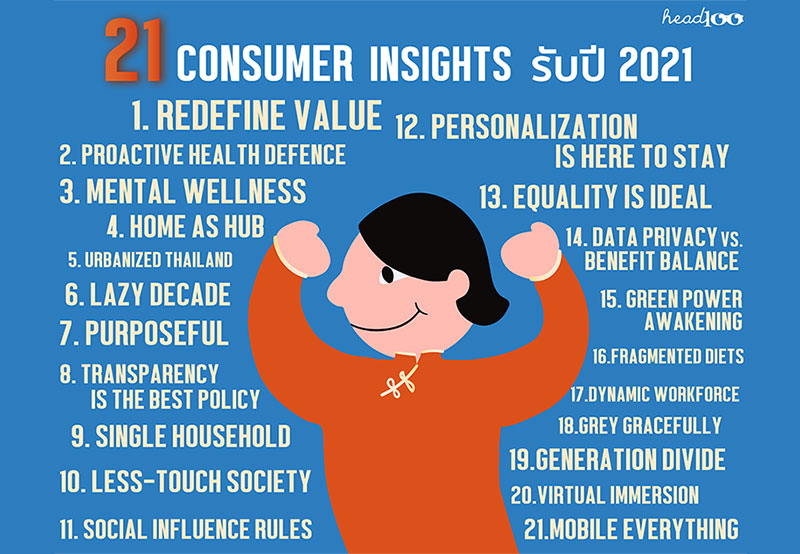 head100

21 CONSUMER INSIGHTS รับปี 2021

1. REDEFINE VALUE
2. PROACTIVE HEALTH DEFENCE
3. MENTAL WELLNESS
4. HOME AS HUB
5. URBANIZED THAILAND
6. LAZY DECADE
7. PURPOSEFUL
8. TRANSPARENCY IS THE BEST POLICY
9. SINGLE HOUSEHOLD
10. LESS-TOUCH SOCIETY
11. SOCIAL INFLUENCE RULES

12. PERSONALIZATION IS HERE TO STAY
13. EQUALITY IS IDEAL
14. DATA PRIVACY vs. BENEFIT BALANCE
15. GREEN POWER AWAKENING
16.FRAGMENTED DIETS
17.DYNAMIC WORKFORCE
18.GREY GRACEFULLY
19.GENERATION DIVIDE
20.VIRTUAL IMMERSION
21.MOBILE EVERYTHING